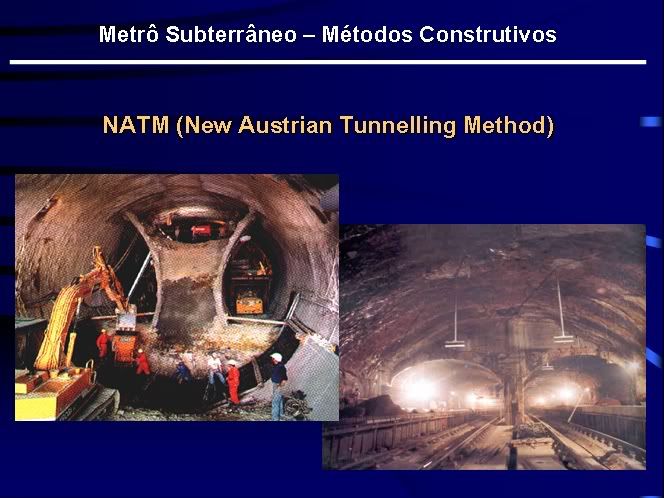 Metrô Subterrâneo – Métodos Construtivos

NATM (New Austrian Tunnelling Method)